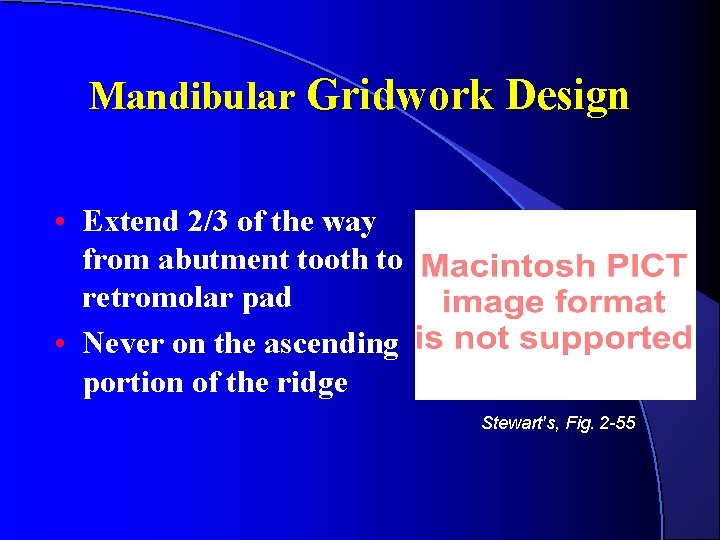 Mandibular Gridwork Design

• Extend 2/3 of the way from abutment tooth to retromolar pad
• Never on the ascending portion of the ridge

Macintosh PICT image format is not supported

Stewart's, Fig. 2-55